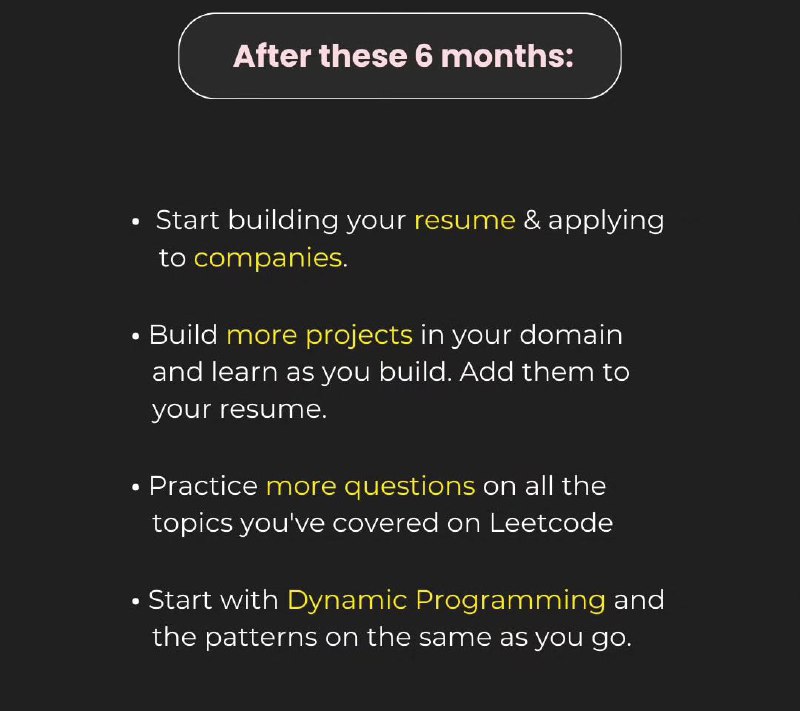 After these 6 months:

• Start building your resume & applying to companies.

• Build more projects in your domain and learn as you build. Add them to your resume.

• Practice more questions on all the topics you've covered on Leetcode

• Start with Dynamic Programming and the patterns on the same as you go.